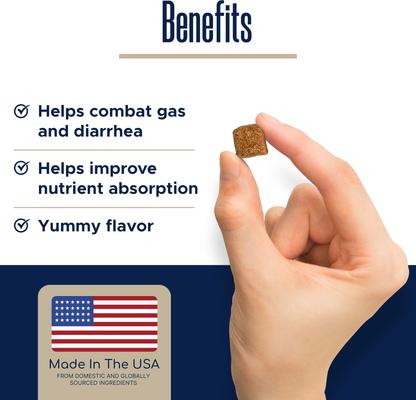 Benefits

Helps combat gas and diarrhea

Helps improve nutrient absorption

Yummy flavor

Made In The USA
FROM DOMESTIC AND GLOBALLY SOURCED INGREDIENTS